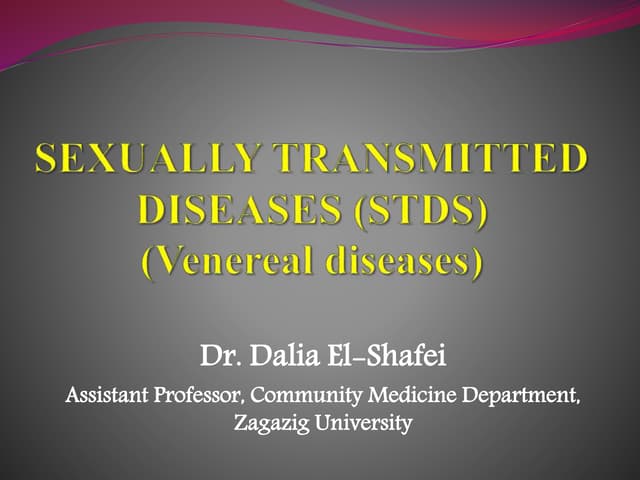 SEXUALLY TRANSMITTED DISEASES (STDS)
(Venereal diseases)

Dr. Dalia El-Shafei

Assistant Professor, Community Medicine Department, Zagazig University